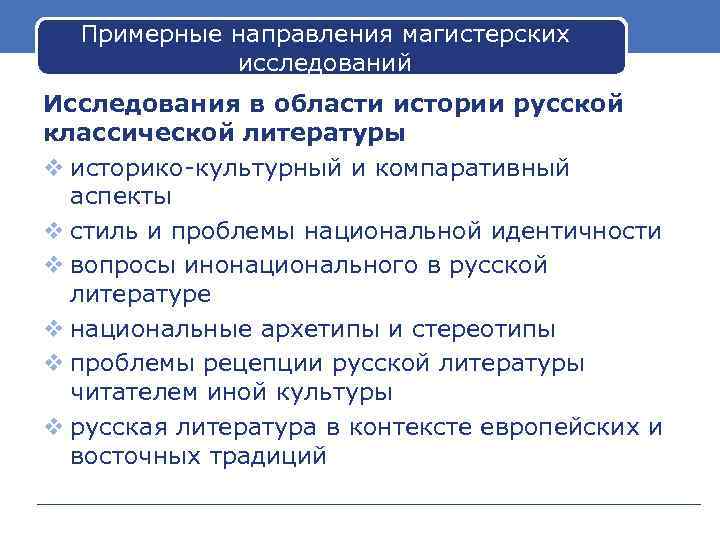 Примерные направления магистерских исследований

Исследования в области истории русской классической литературы

❖ историко-культурный и компаративный аспекты
❖ стиль и проблемы национальной идентичности
❖ вопросы инонационального в русской литературе
❖ национальные архетипы и стереотипы
❖ проблемы рецепции русской литературы читателем иной культуры
❖ русская литература в контексте европейских и восточных традиций